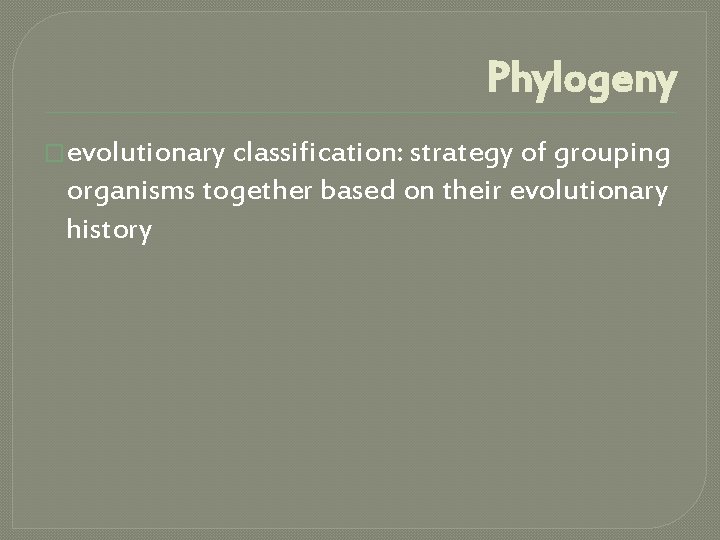 Phylogeny

evolutionary classification: strategy of grouping organisms together based on their evolutionary history